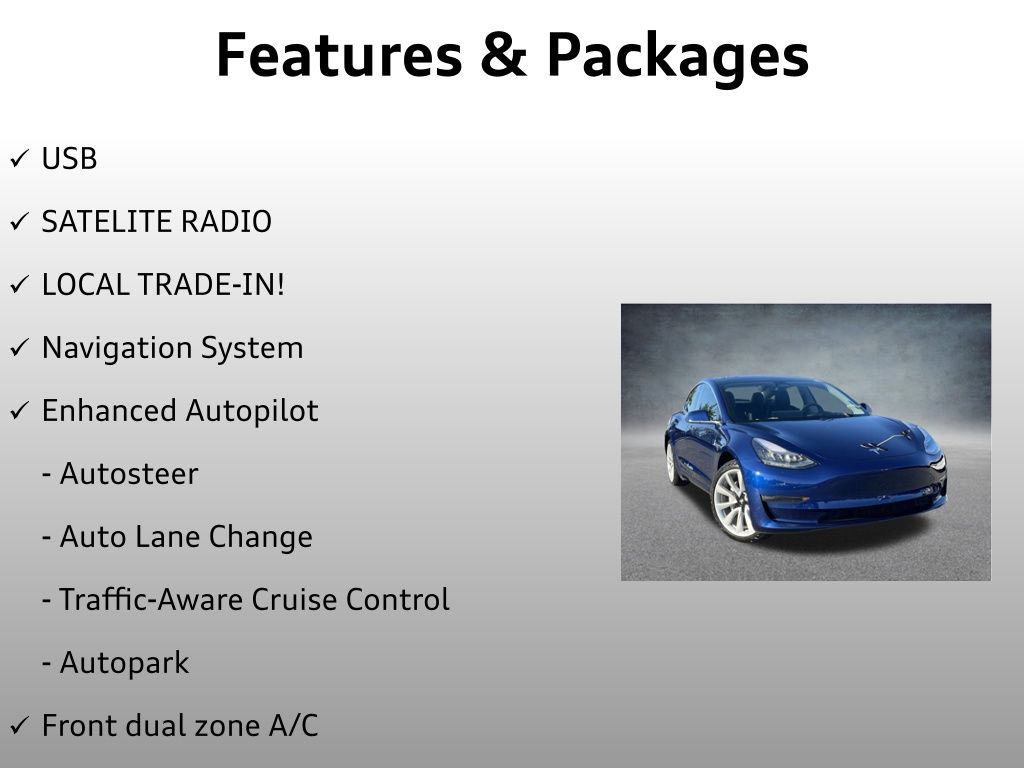 Features & Packages

✓ USB

✓ SATELITE RADIO

✓ LOCAL TRADE-IN!

✓ Navigation System

✓ Enhanced Autopilot

- Autosteer

- Auto Lane Change

- Traffic-Aware Cruise Control

- Autopark

✓ Front dual zone A/C